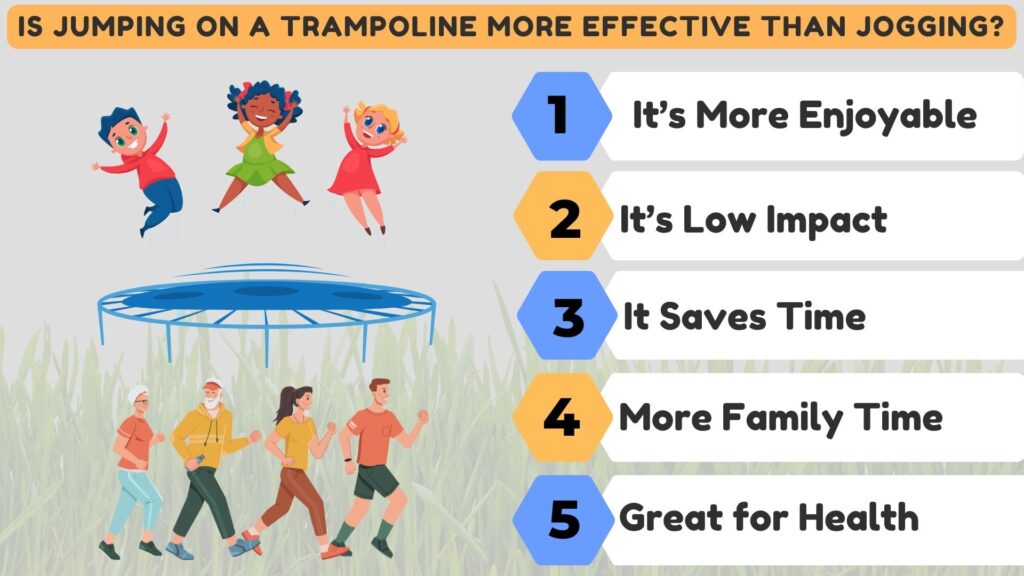 IS JUMPING ON A TRAMPOLINE MORE EFFECTIVE THAN JOGGING?

1 It's More Enjoyable

2 It's Low Impact

3 It Saves Time

4 More Family Time

5 Great for Health